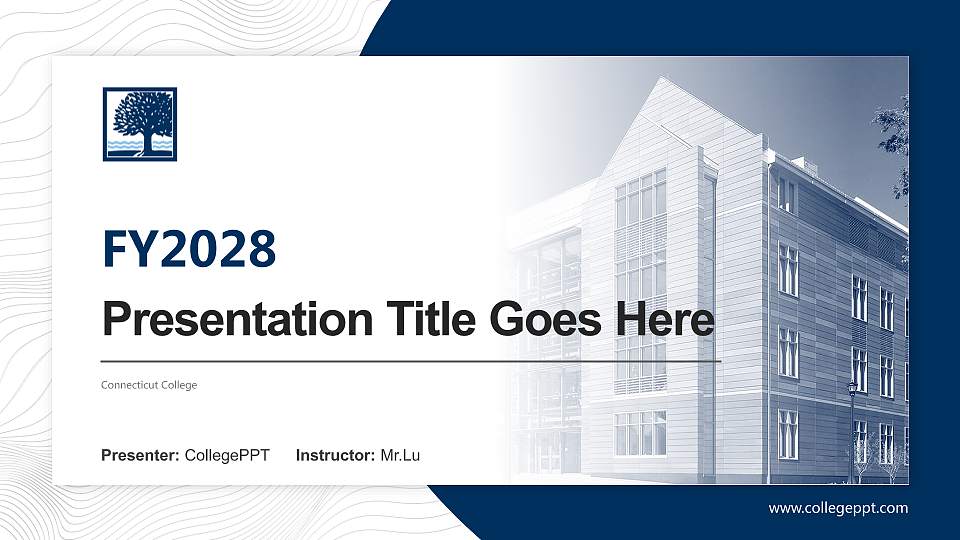 FY2028

Presentation Title Goes Here

Connecticut College

Presenter: CollegePPT Instructor: Mr.Lu

www.collegeppt.com